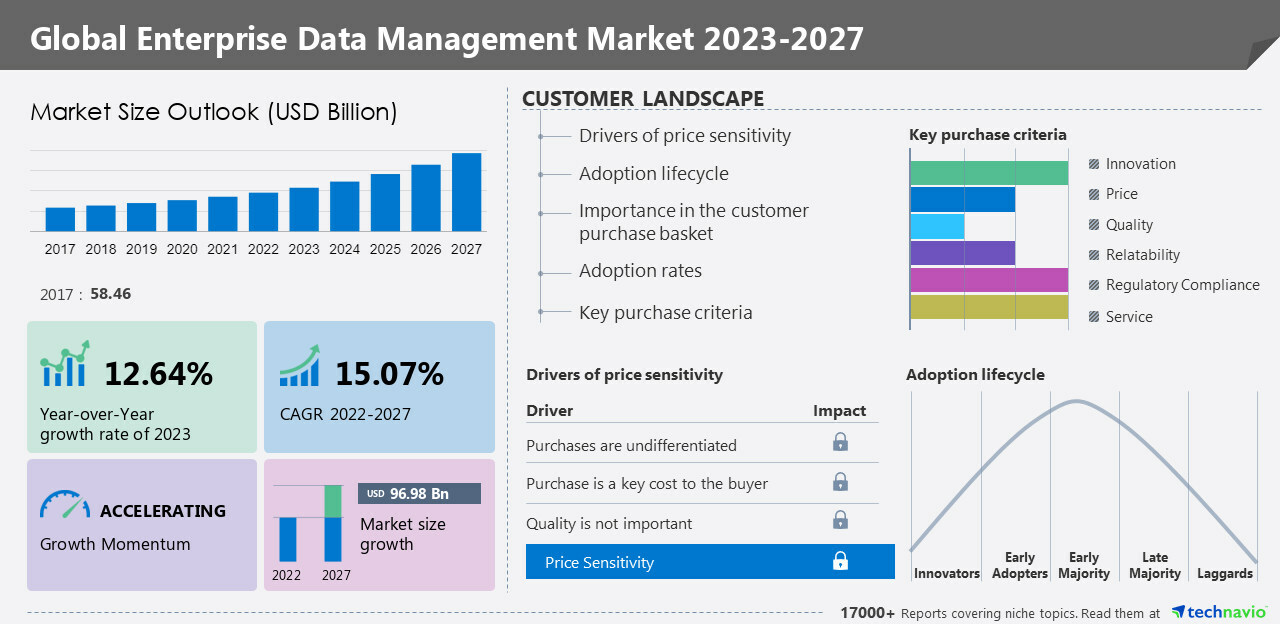 Global Enterprise Data Management Market 2023-2027

Market Size Outlook (USD Billion)

2017 2018 2019 2020 2021 2022 2023 2024 2025 2026 2027

2017 : 58.46

12.64%
Year-over-Year growth rate of 2023

15.07%
CAGR 2022-2027

ACCELERATING
Growth Momentum

USD 96.98 Bn
Market size growth
2022 2027

CUSTOMER LANDSCAPE

Drivers of price sensitivity
Adoption lifecycle
Importance in the customer purchase basket
Adoption rates
Key purchase criteria

Key purchase criteria
Innovation
Price
Quality
Relatability
Regulatory Compliance
Service

Drivers of price sensitivity

| Driver | Impact |
|---|---|
| Purchases are undifferentiated | |
| Purchase is a key cost to the buyer | |
| Quality is not important | |
| Price Sensitivity | |

Adoption lifecycle
Innovators
Early Adopters
Early Majority
Late Majority
Laggards

17000+ Reports covering niche topics. Read them at technavio